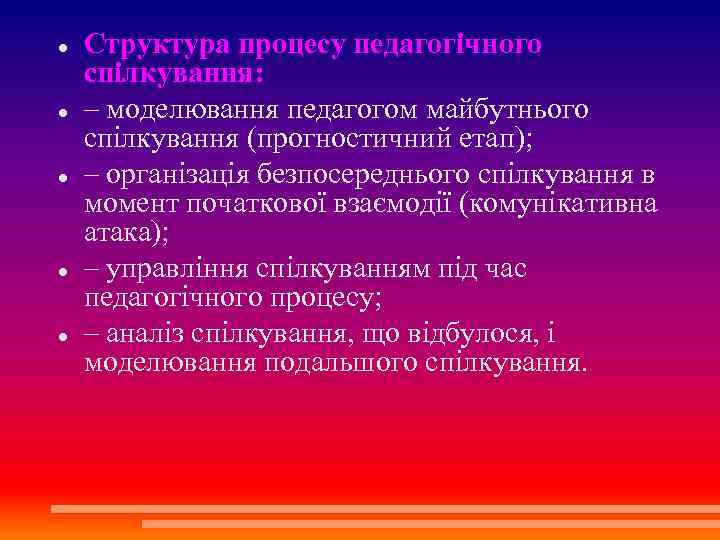 - Структура процесу педагогічного спілкування:
- – моделювання педагогом майбутнього спілкування (прогностичний етап);
- – організація безпосереднього спілкування в момент початкової взаємодії (комунікативна атака);
- – управління спілкуванням під час педагогічного процесу;
- – аналіз спілкування, що відбулося, і моделювання подальшого спілкування.